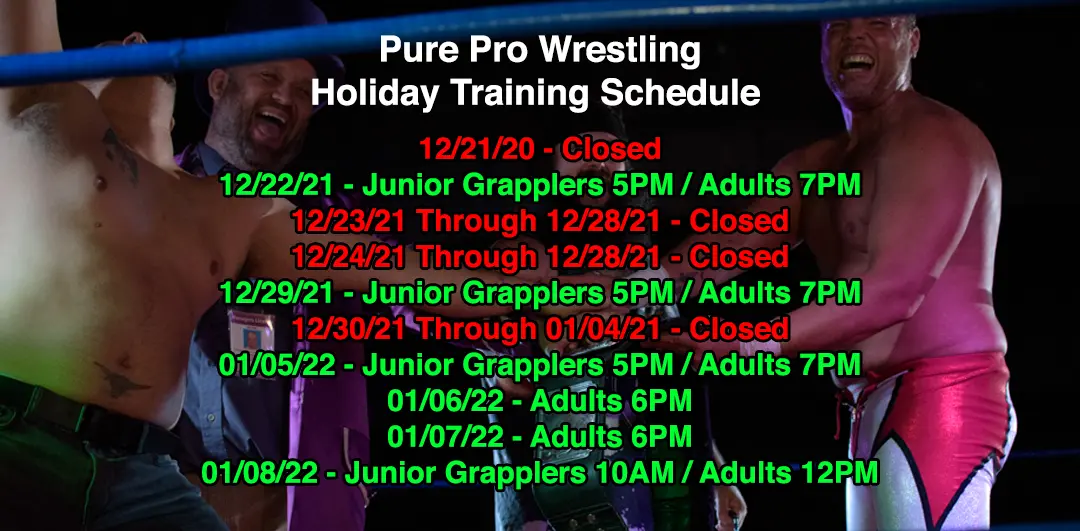 Pure Pro Wrestling
Holiday Training Schedule

12/21/20 - Closed
12/22/21 - Junior Grapplers 5PM / Adults 7PM
12/23/21 Through 12/28/21 - Closed
12/24/21 Through 12/28/21 - Closed
12/29/21 - Junior Grapplers 5PM / Adults 7PM
12/30/21 Through 01/04/21 - Closed
01/05/22 - Junior Grapplers 5PM / Adults 7PM
01/06/22 - Adults 6PM
01/07/22 - Adults 6PM
01/08/22 - Junior Grapplers 10AM / Adults 12PM